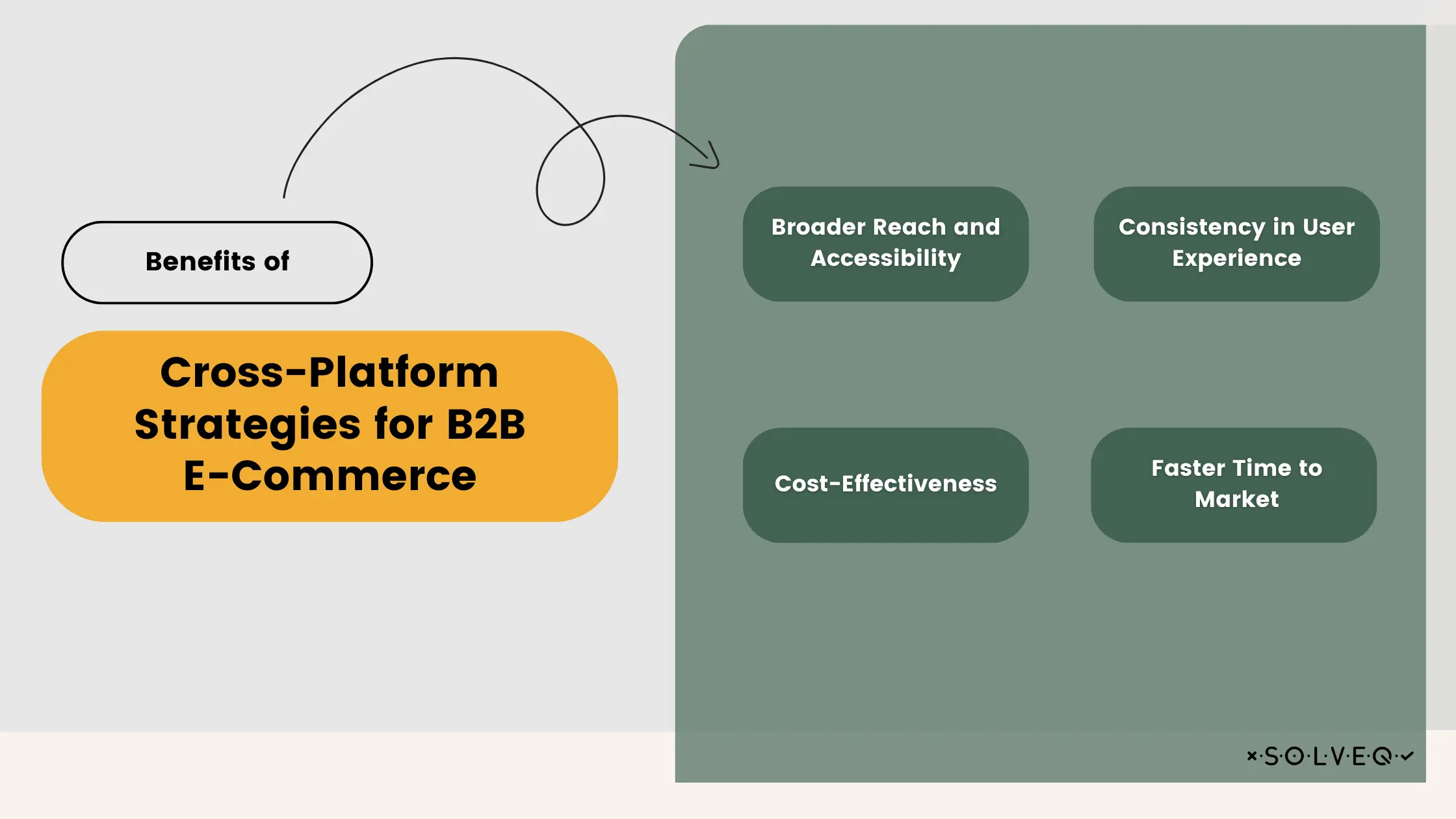 Benefits of

Cross-Platform Strategies for B2B E-Commerce

Broader Reach and Accessibility

Consistency in User Experience

Cost-Effectiveness

Faster Time to Market

×·S·O·L·V·E·Q·✓